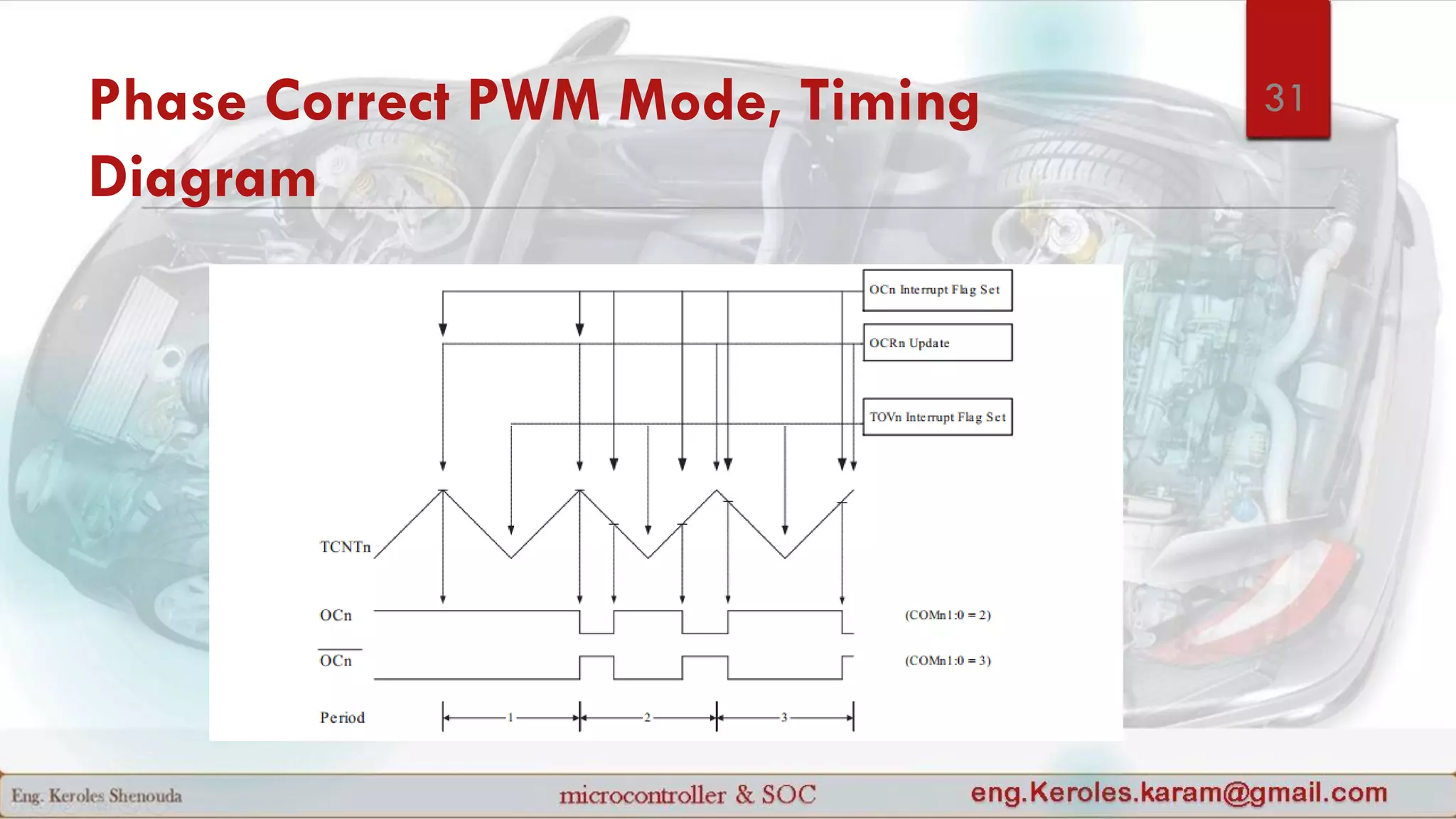 Phase Correct PWM Mode, Timing Diagram

31

OCn Interrupt Flag Set

OCRn Update

TOVn Interrupt Flag Set

TCNTn

OCn

(COMn1:0 = 2)

$\overline{OCn}$

(COMn1:0 = 3)

Period

1

2

3

Eng. Keroles Shenouda

microcontroller & SOC

eng.Keroles.karam@gmail.com